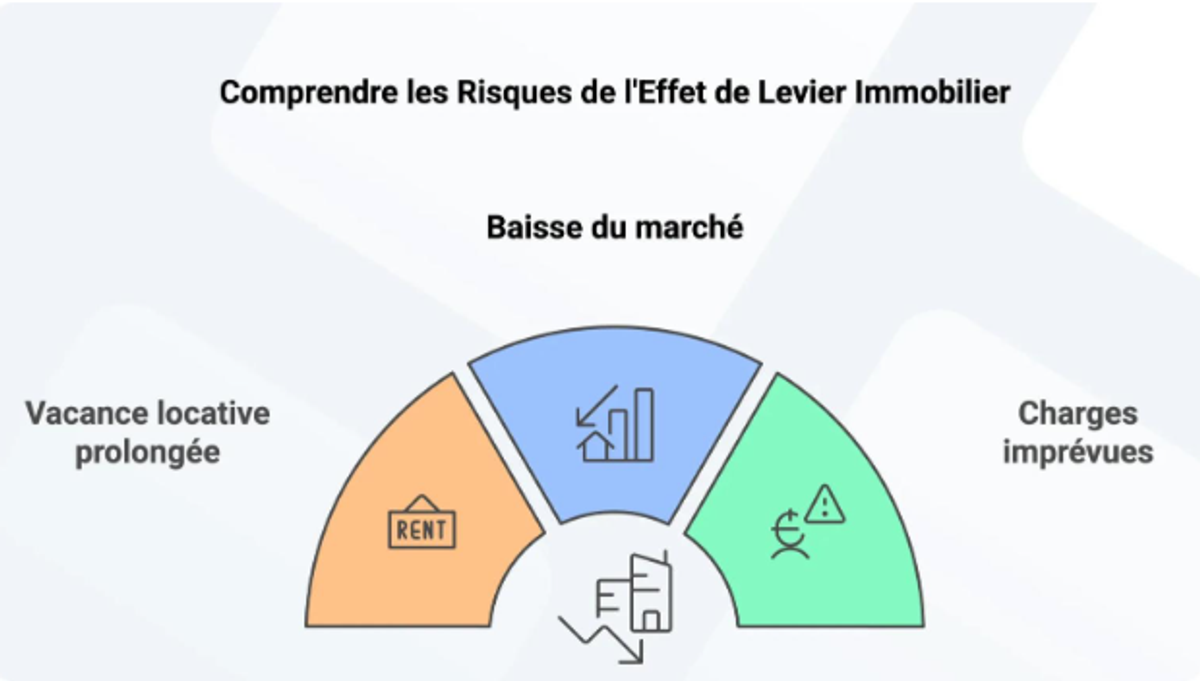 Comprendre les Risques de l'Effet de Levier Immobilier

Baisse du marché

Vacance locative prolongée

RENT

Charges imprévues